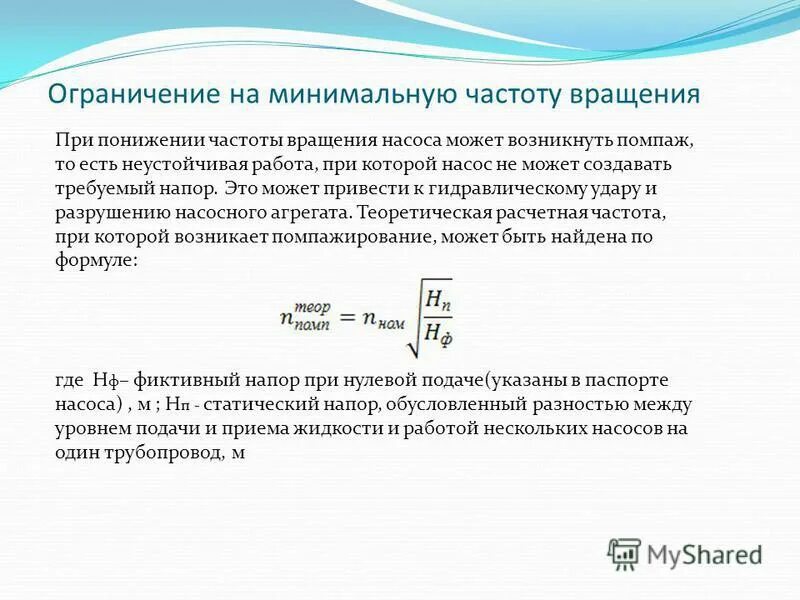 Ограничение на минимальную частоту вращения

При понижении частоты вращения насоса может возникнуть помпаж, то есть неустойчивая работа, при которой насос не может создавать требуемый напор. Это может привести к гидравлическому удару и разрушению насосного агрегата. Теоретическая расчетная частота, при которой возникает помпажирование, может быть найдена по формуле:

$n_{помп}^{теор} = n_{ном}\sqrt{\frac{H_п}{H_ф}}$

где Нф– фиктивный напор при нулевой подаче(указаны в паспорте насоса) , м ; Нп - статический напор, обусловленный разностью между уровнем подачи и приема жидкости и работой нескольких насосов на один трубопровод, м

MyShared